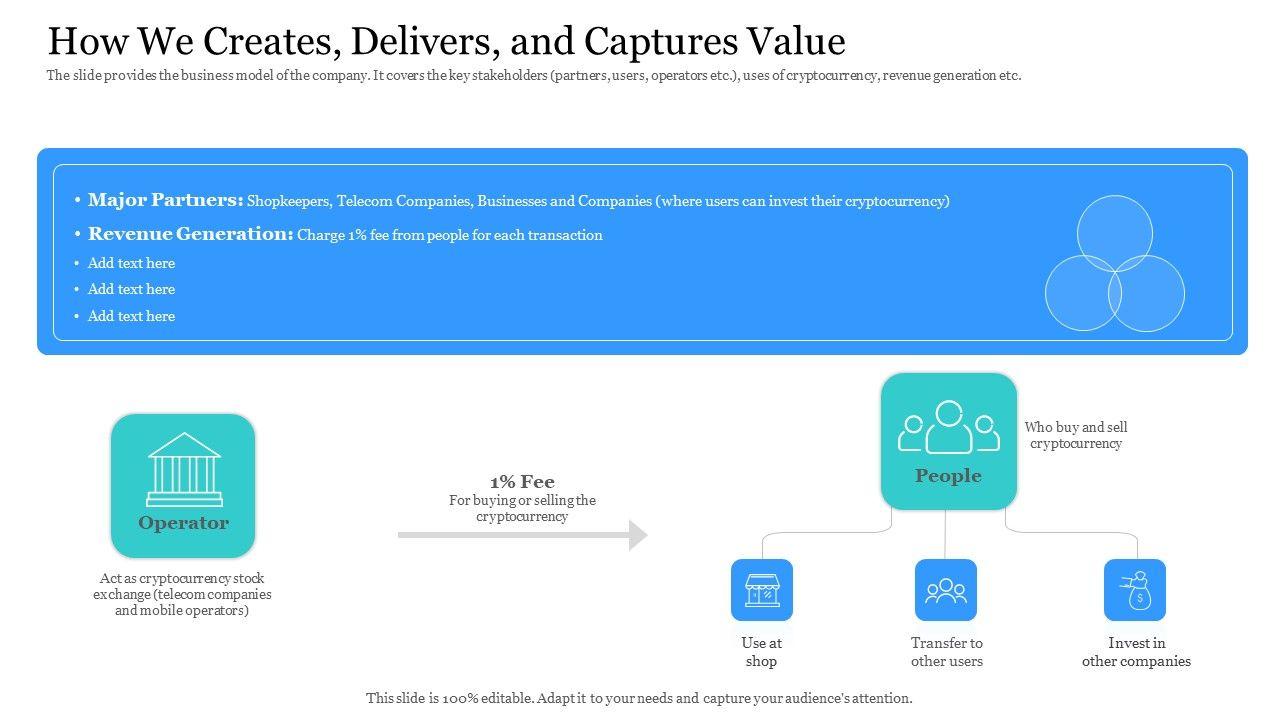 How We Creates, Delivers, and Captures Value

The slide provides the business model of the company. It covers the key stakeholders (partners, users, operators etc.), uses of cryptocurrency, revenue generation etc.

• Major Partners: Shopkeepers, Telecom Companies, Businesses and Companies (where users can invest their cryptocurrency)
• Revenue Generation: Charge 1% fee from people for each transaction
• Add text here
• Add text here
• Add text here

Operator

Act as cryptocurrency stock exchange (telecom companies and mobile operators)

1% Fee
For buying or selling the cryptocurrency

People

Who buy and sell cryptocurrency

Use at shop

Transfer to other users

Invest in other companies

This slide is 100% editable. Adapt it to your needs and capture your audience's attention.